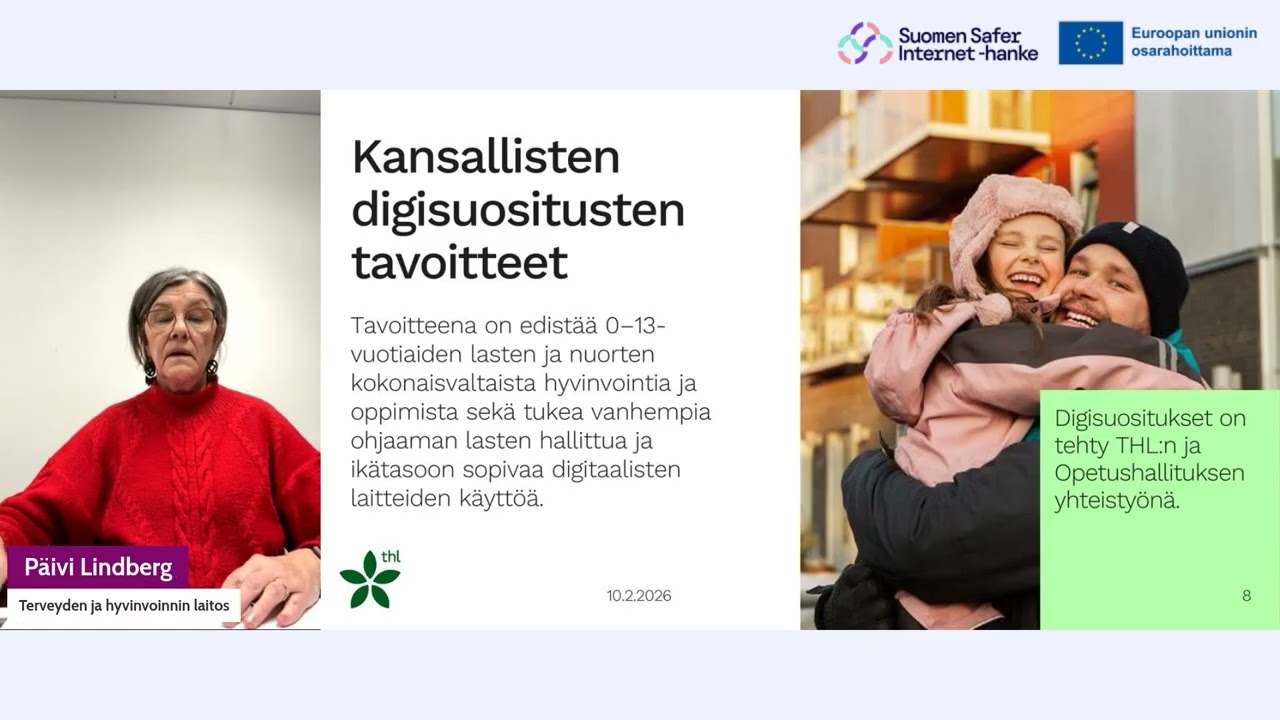 Suomen Safer Internet -hanke

Euroopan unionin osarahoittama

Päivi Lindberg

Terveyden ja hyvinvoinnin laitos

Kansallisten digisuositusten tavoitteet

Tavoitteena on edistää 0–13-vuotiaiden lasten ja nuorten kokonaisvaltaista hyvinvointia ja oppimista sekä tukea vanhempia ohjaaman lasten hallittua ja ikätasoon sopivaa digitaalisten laitteiden käyttöä.

thl

10.2.2026

Digisuositukset on tehty THL:n ja Opetushallituksen yhteistyönä.

8